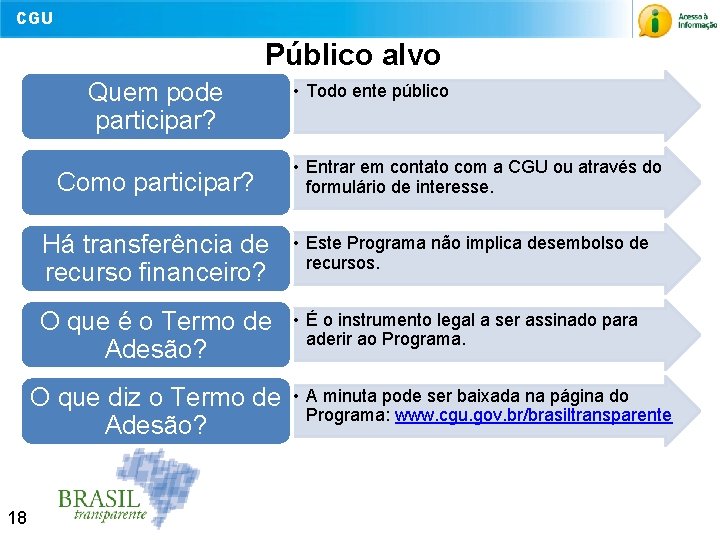 CGU

Acesso à Informação

Público alvo

Quem pode participar?

• Todo ente público

Como participar?

• Entrar em contato com a CGU ou através do formulário de interesse.

Há transferência de recurso financeiro?

• Este Programa não implica desembolso de recursos.

O que é o Termo de Adesão?

• É o instrumento legal a ser assinado para aderir ao Programa.

O que diz o Termo de Adesão?

• A minuta pode ser baixada na página do Programa: www.cgu.gov.br/brasiltransparente

BRASIL transparente

18